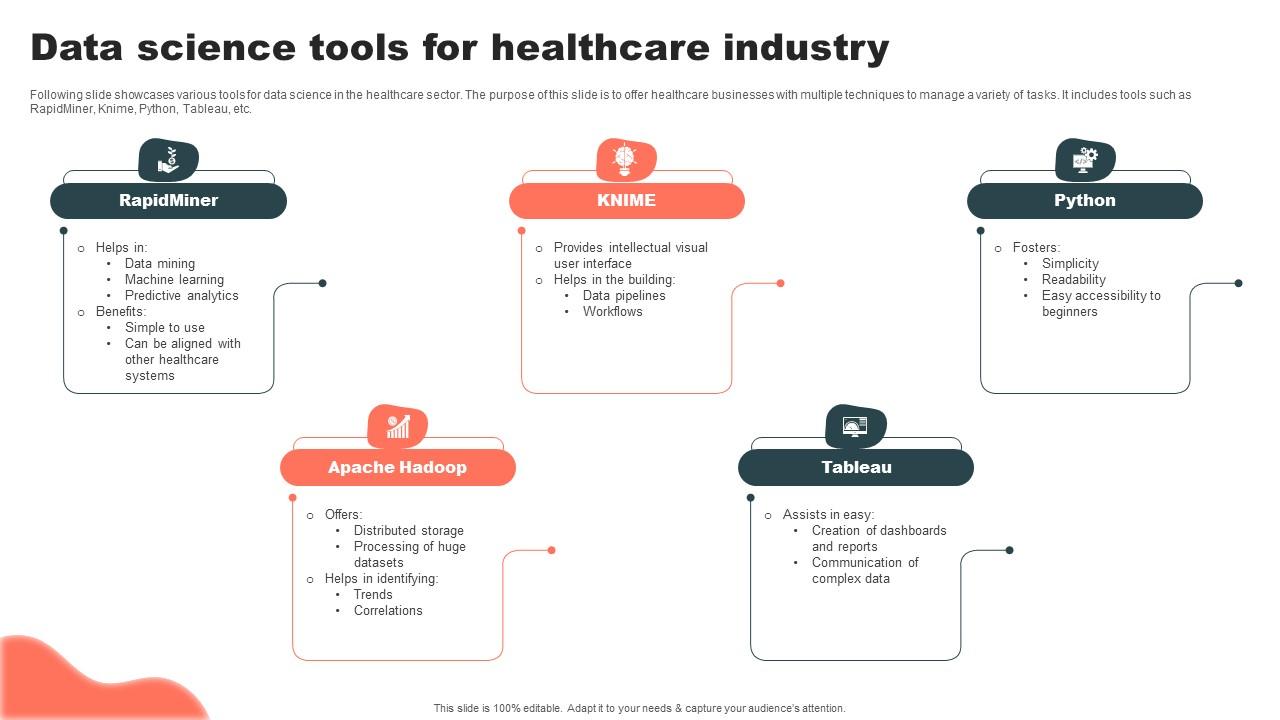 Data science tools for healthcare industry

Following slide showcases various tools for data science in the healthcare sector. The purpose of this slide is to offer healthcare businesses with multiple techniques to manage a variety of tasks. It includes tools such as RapidMiner, Knime, Python, Tableau, etc.

RapidMiner

o Helps in:
• Data mining
• Machine learning
• Predictive analytics
o Benefits:
• Simple to use
• Can be aligned with other healthcare systems

KNIME

o Provides intellectual visual user interface
o Helps in the building:
• Data pipelines
• Workflows

Python

o Fosters:
• Simplicity
• Readability
• Easy accessibility to beginners

Apache Hadoop

o Offers:
• Distributed storage
• Processing of huge datasets
o Helps in identifying:
• Trends
• Correlations

Tableau

o Assists in easy:
• Creation of dashboards and reports
• Communication of complex data

This slide is 100% editable. Adapt it to your needs & capture your audience's attention.